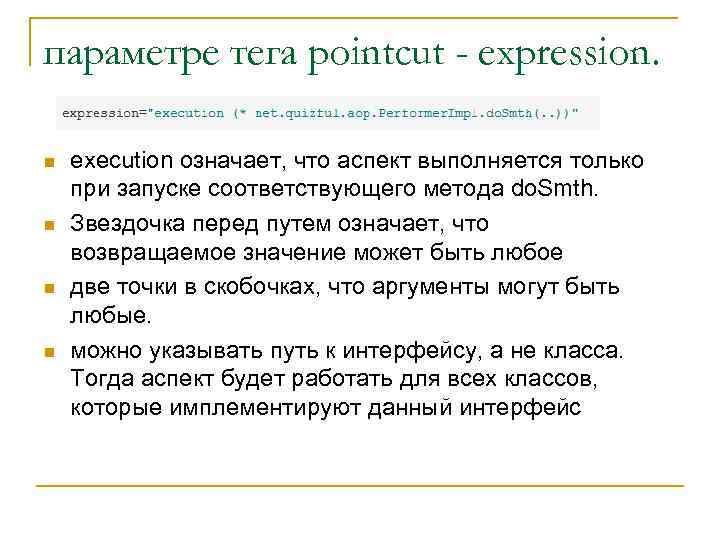 параметре тега pointcut - expression.

expression="execution (* net.quizful.aop.PerformerImpl.doSmth(..))"

execution означает, что аспект выполняется только при запуске соответствующего метода doSmth.

Звездочка перед путем означает, что возвращаемое значение может быть любое

две точки в скобочках, что аргументы могут быть любые.

можно указывать путь к интерфейсу, а не класса. Тогда аспект будет работать для всех классов, которые имплементируют данный интерфейс